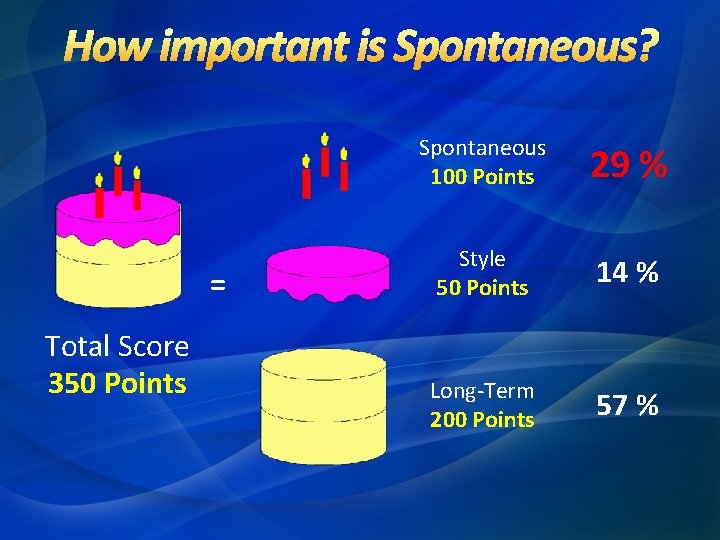 How important is Spontaneous?

Total Score
350 Points

=

Spontaneous
100 Points

29 %

Style
50 Points

14 %

Long-Term
200 Points

57 %